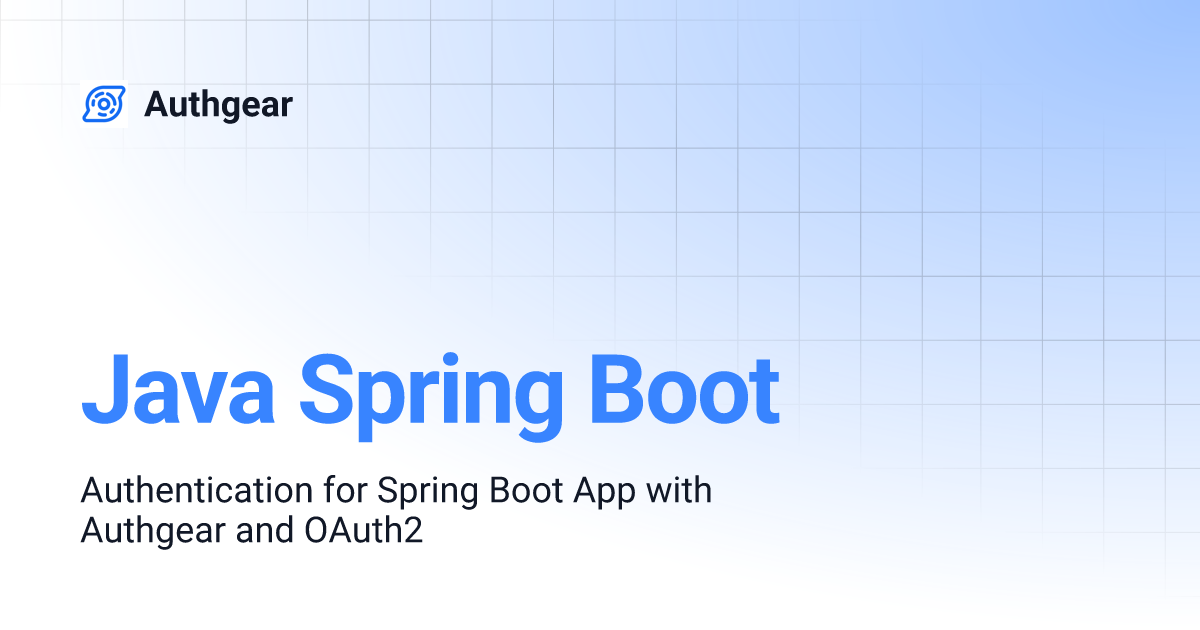 Authgear

Java Spring Boot

Authentication for Spring Boot App with Authgear and OAuth2